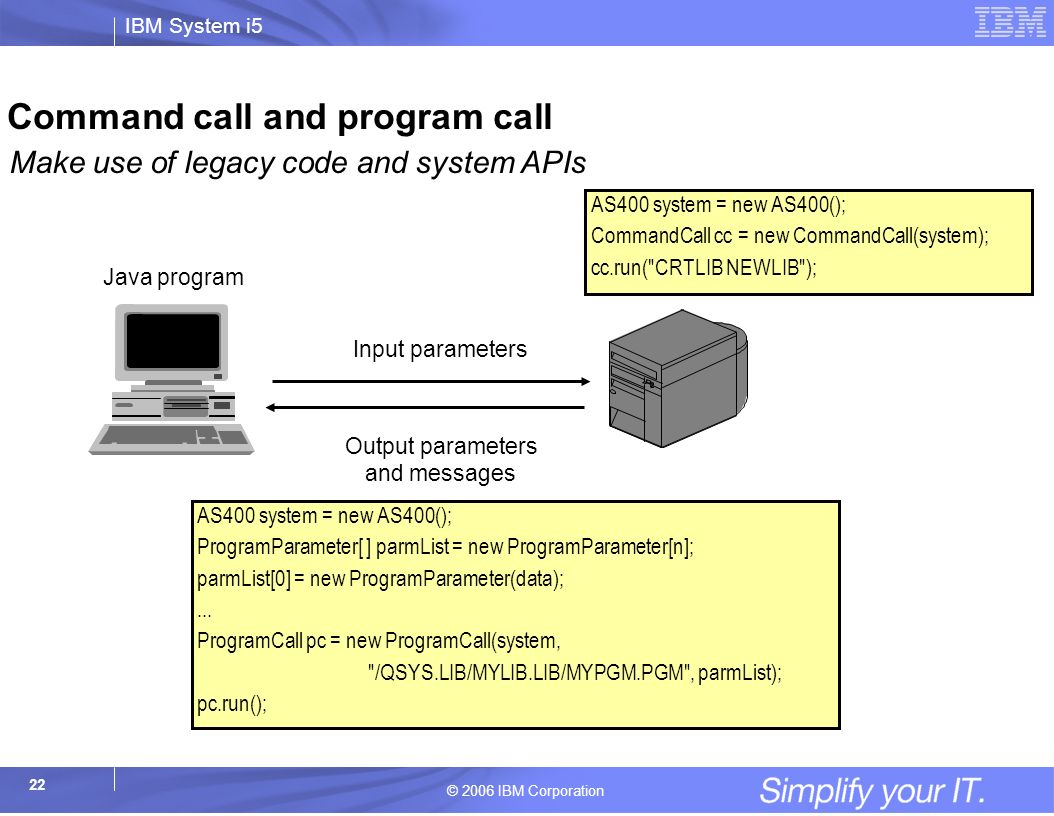 IBM System i5

IBM

Command call and program call

Make use of legacy code and system APIs

AS400 system = new AS400();
CommandCall cc = new CommandCall(system);
cc.run("CRTLIB NEWLIB");

Java program

Input parameters

Output parameters and messages

AS400 system = new AS400();
ProgramParameter[ ] parmList = new ProgramParameter[n];
parmList[0] = new ProgramParameter(data);
...
ProgramCall pc = new ProgramCall(system,
"/QSYS.LIB/MYLIB.LIB/MYPGM.PGM", parmList);
pc.run();

22

© 2006 IBM Corporation

Simplify your IT.